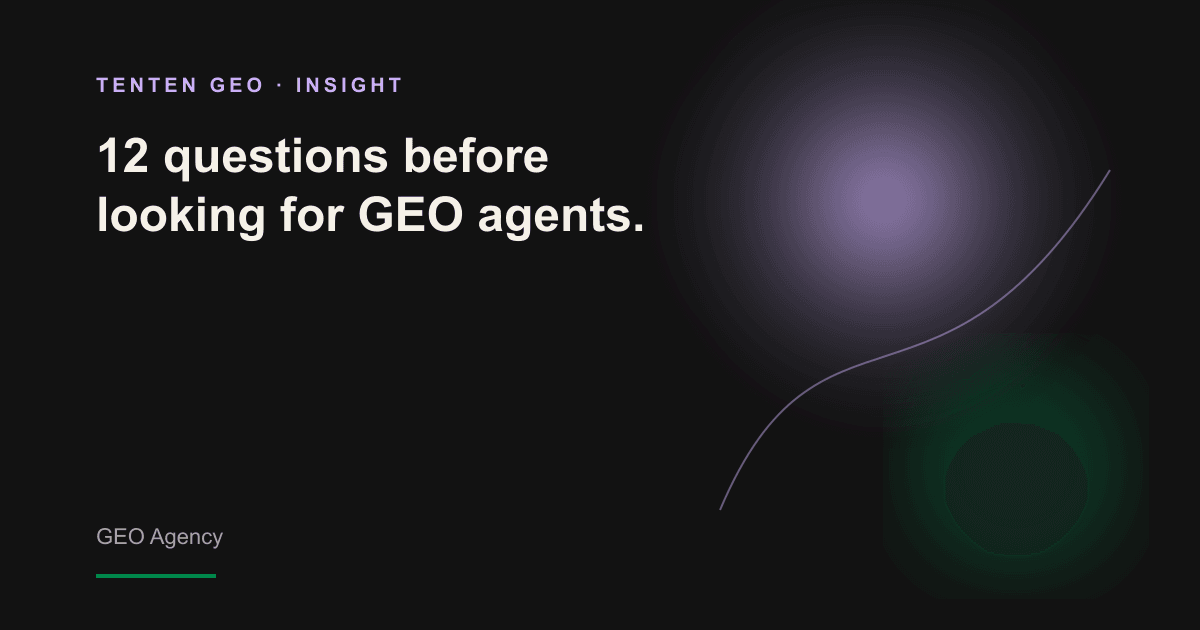 TENTEN GEO · INSIGHT

12 questions before looking for GEO agents.

GEO Agency